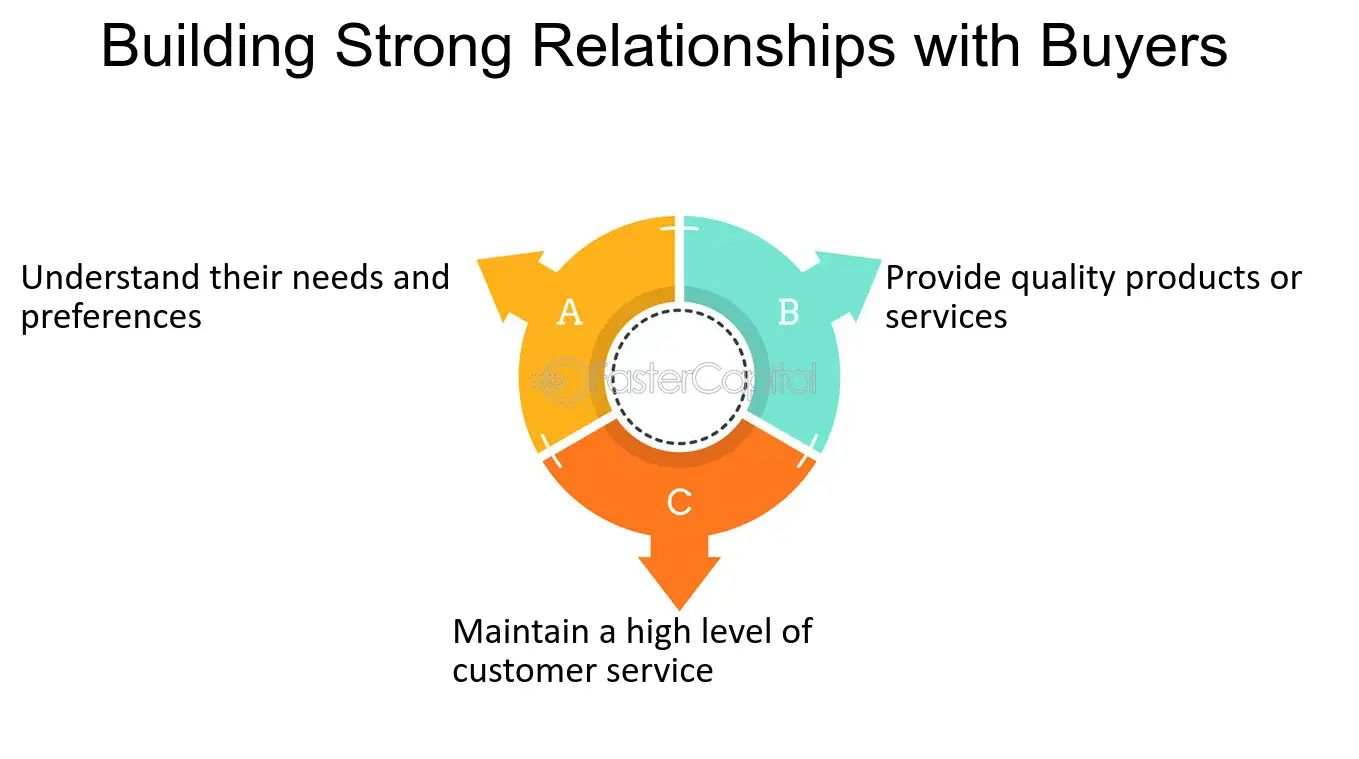 Building Strong Relationships with Buyers

Understand their needs and preferences

A

B

Provide quality products or services

C

Maintain a high level of customer service

FasterCapital